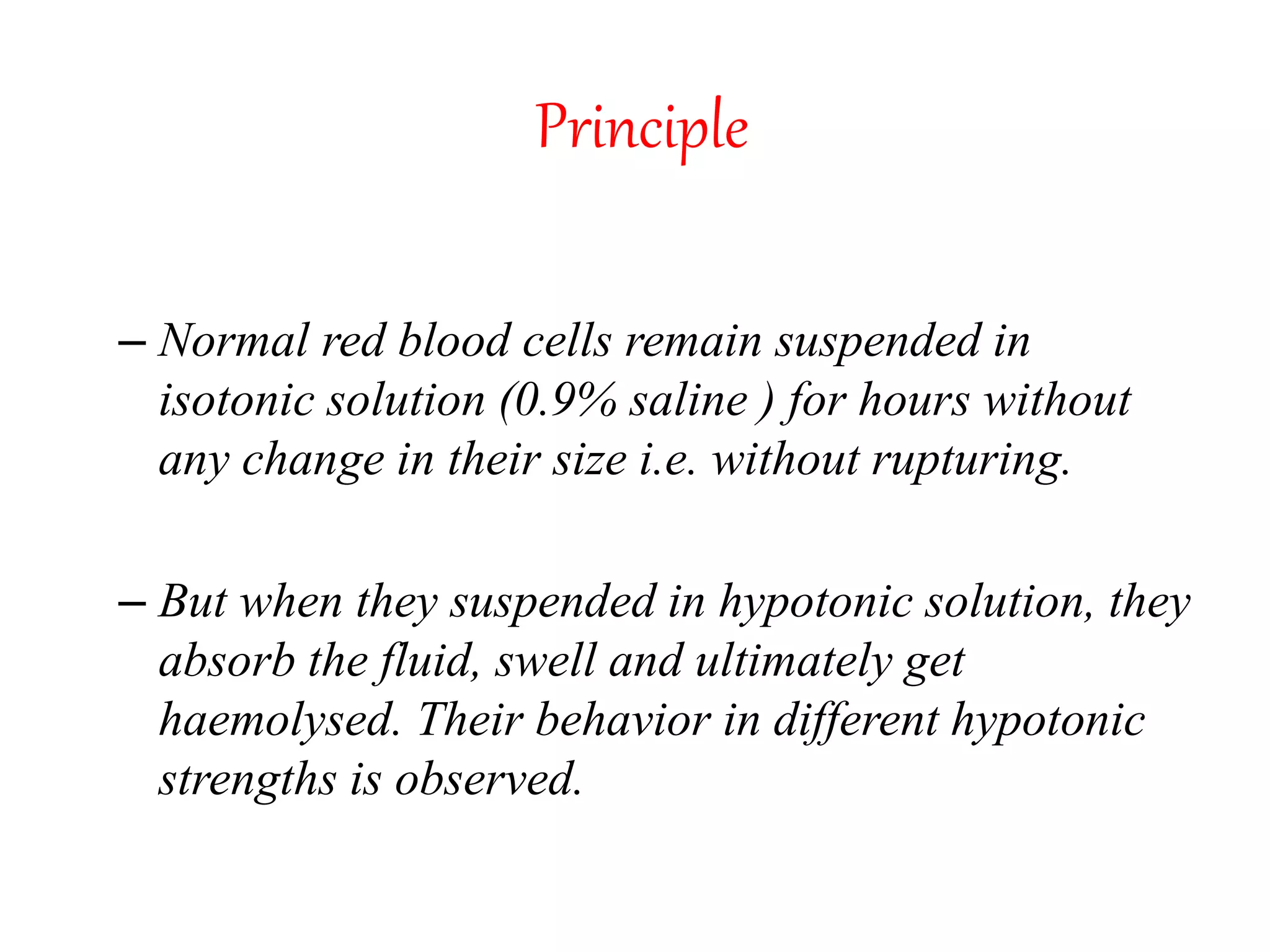 Principle

– Normal red blood cells remain suspended in isotonic solution (0.9% saline ) for hours without any change in their size i.e. without rupturing.

– But when they suspended in hypotonic solution, they absorb the fluid, swell and ultimately get haemolysed. Their behavior in different hypotonic strengths is observed.